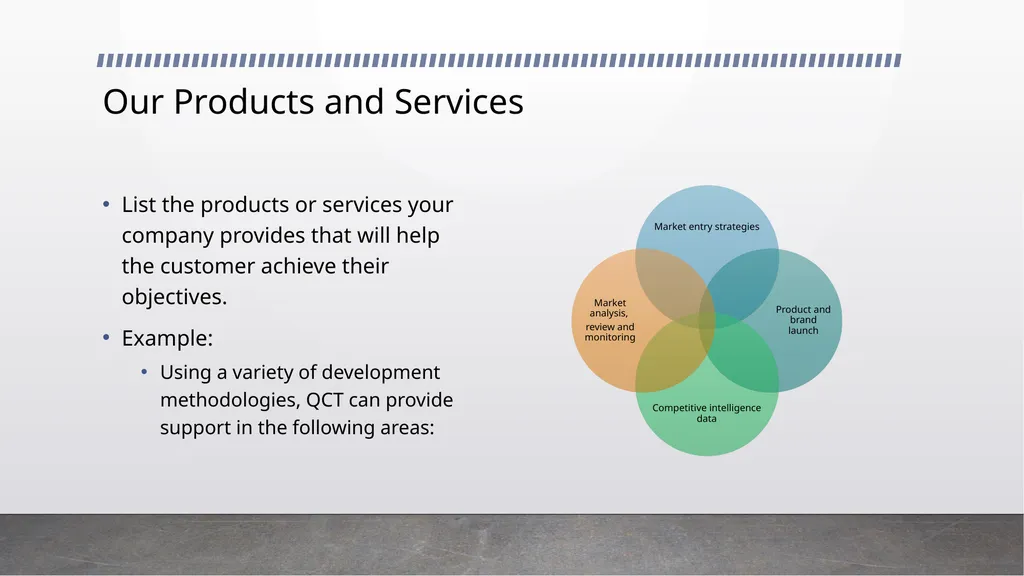 Our Products and Services

• List the products or services your company provides that will help the customer achieve their objectives.

• Example:

• Using a variety of development methodologies, QCT can provide support in the following areas:

Market entry strategies

Market analysis, review and monitoring

Product and brand launch

Competitive intelligence data